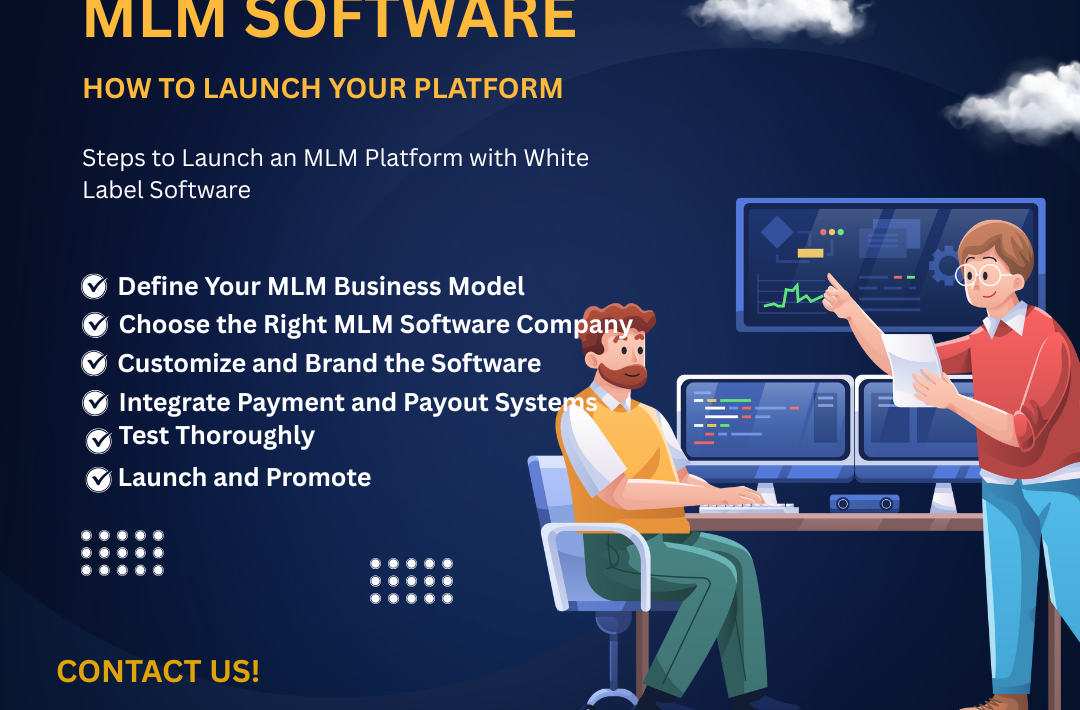 MLM SOFTWARE

HOW TO LAUNCH YOUR PLATFORM

Steps to Launch an MLM Platform with White Label Software

Define Your MLM Business Model
Choose the Right MLM Software Company
Customize and Brand the Software
Integrate Payment and Payout Systems
Test Thoroughly
Launch and Promote

CONTACT US!